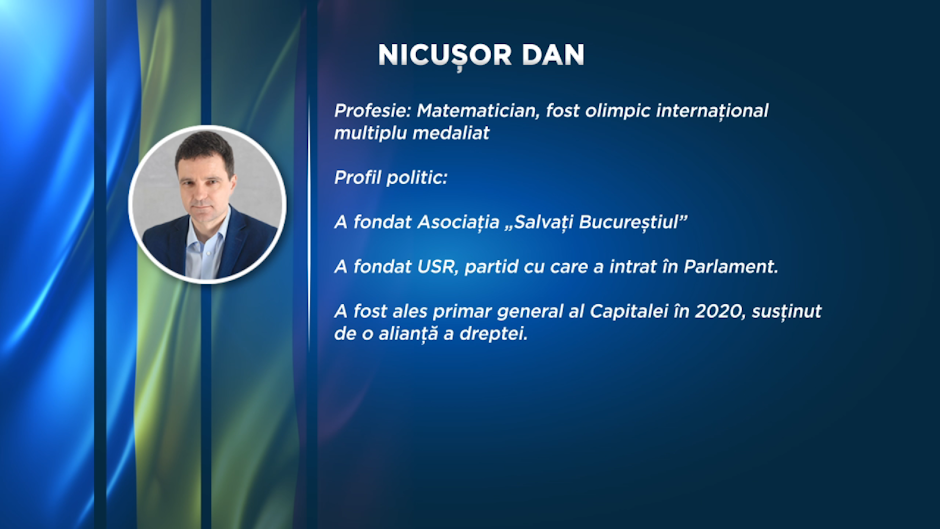 NICUȘOR DAN

Profesie: Matematician, fost olimpic internațional multiplu medaliat

Profil politic:

A fondat Asociația „Salvați Bucureștiul”

A fondat USR, partid cu care a intrat în Parlament.

A fost ales primar general al Capitalei în 2020, susținut de o alianță a dreptei.